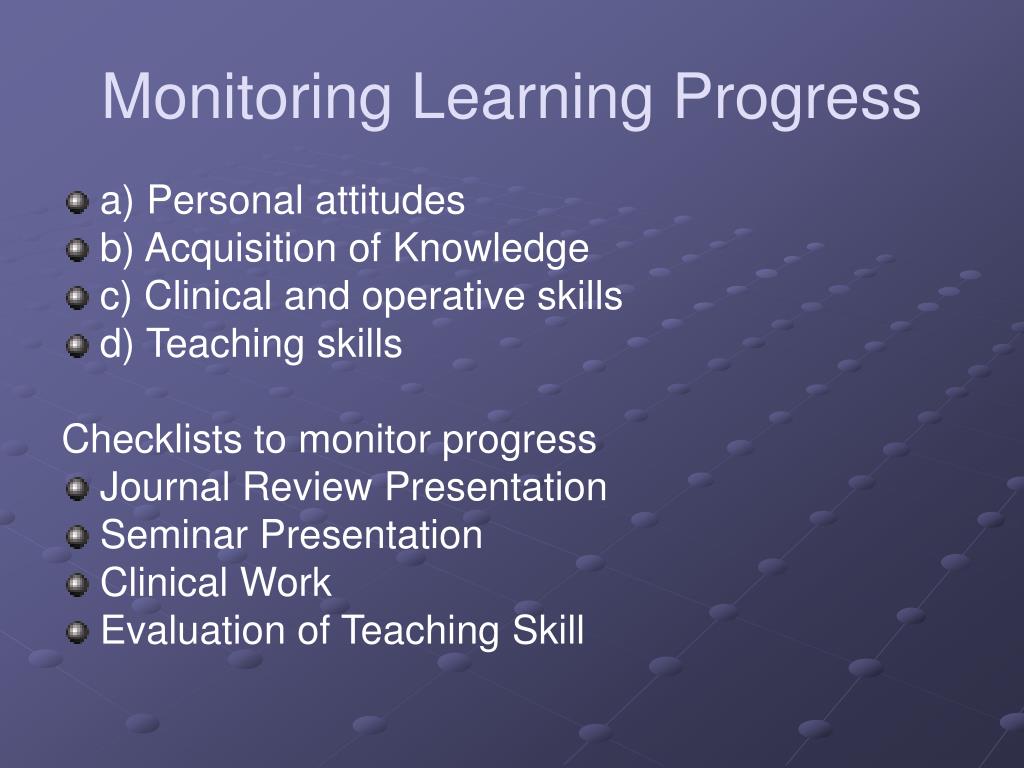 Monitoring Learning Progress

a) Personal attitudes
b) Acquisition of Knowledge
c) Clinical and operative skills
d) Teaching skills

Checklists to monitor progress
Journal Review Presentation
Seminar Presentation
Clinical Work
Evaluation of Teaching Skill